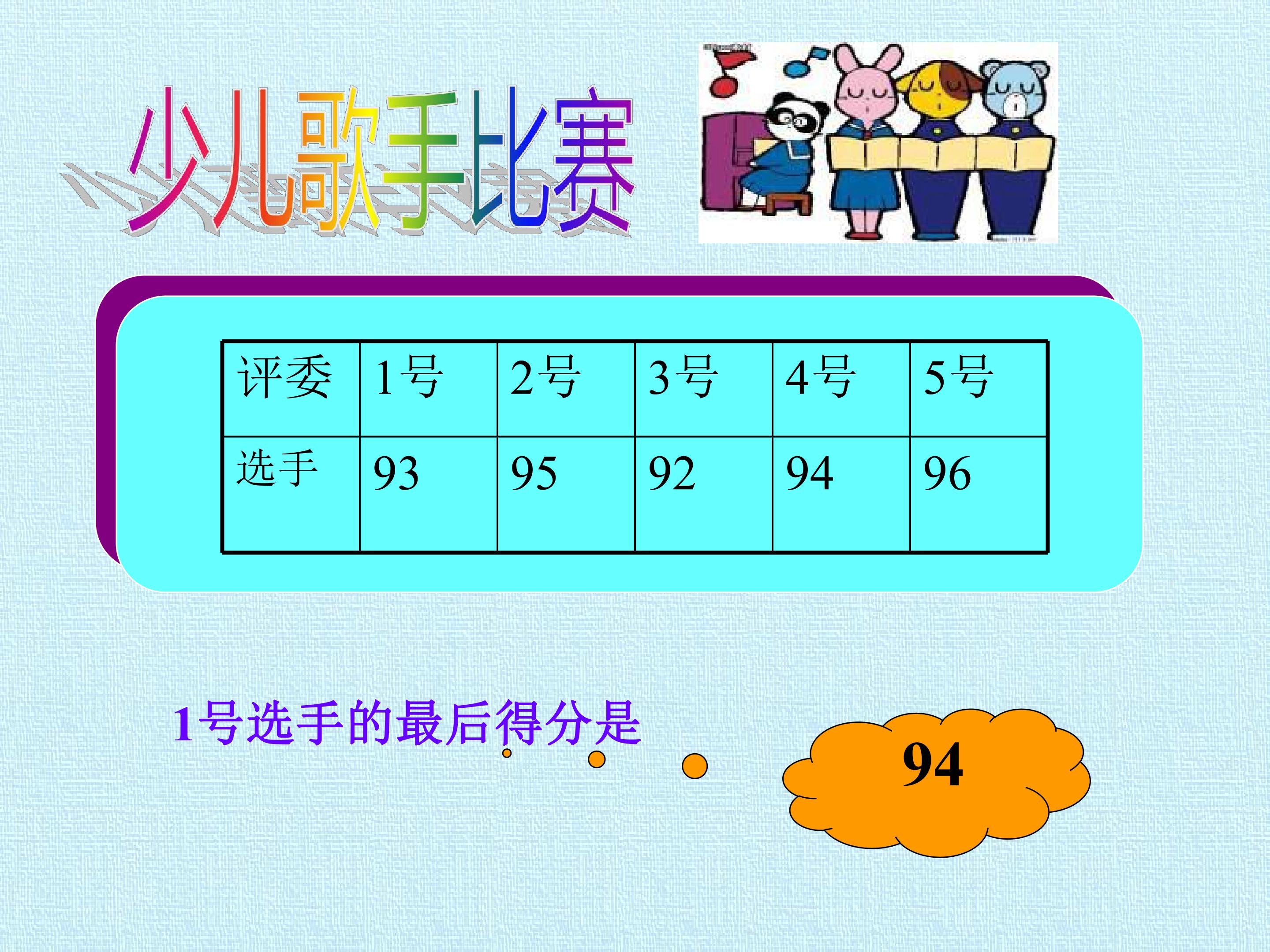 少儿歌手比赛

| 评委 | 1号 | 2号 | 3号 | 4号 | 5号 |
|---|---|---|---|---|---|
| 选手 | 93 | 95 | 92 | 94 | 96 |

1号选手的最后得分是

94